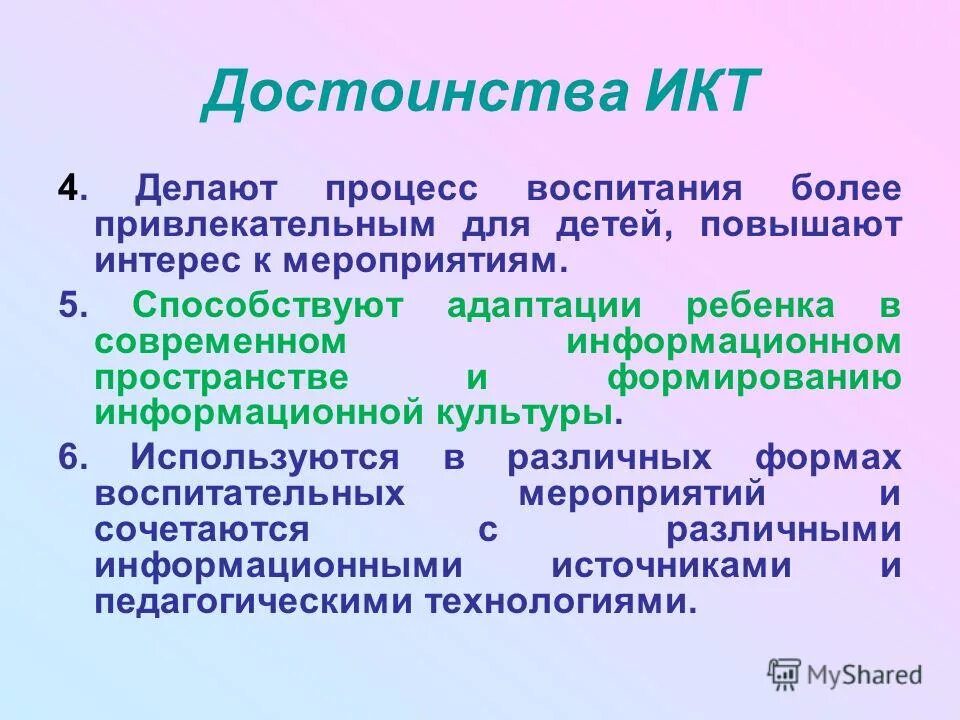 Достоинства ИКТ

4. Делают процесс воспитания более привлекательным для детей, повышают интерес к мероприятиям.

5. Способствуют адаптации ребенка в современном информационном пространстве и формированию информационной культуры.

6. Используются в различных формах воспитательных мероприятий и сочетаются с различными информационными источниками и педагогическими технологиями.

MyShared